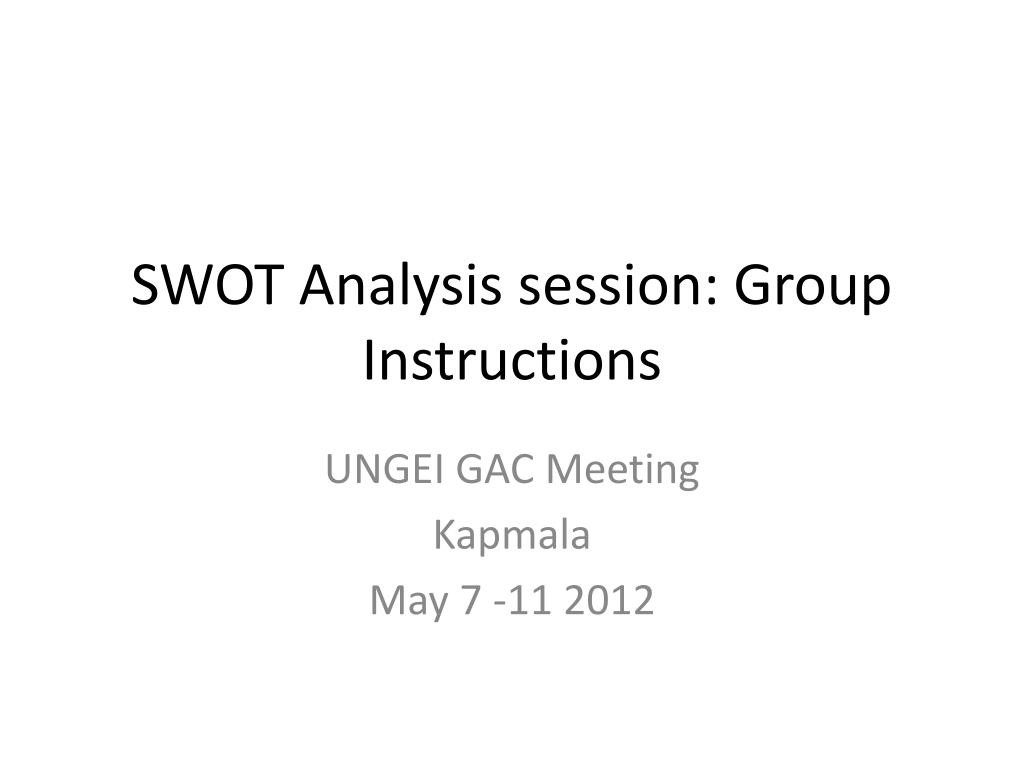 SWOT Analysis session: Group Instructions

UNGEI GAC Meeting
Kapmala
May 7 -11 2012